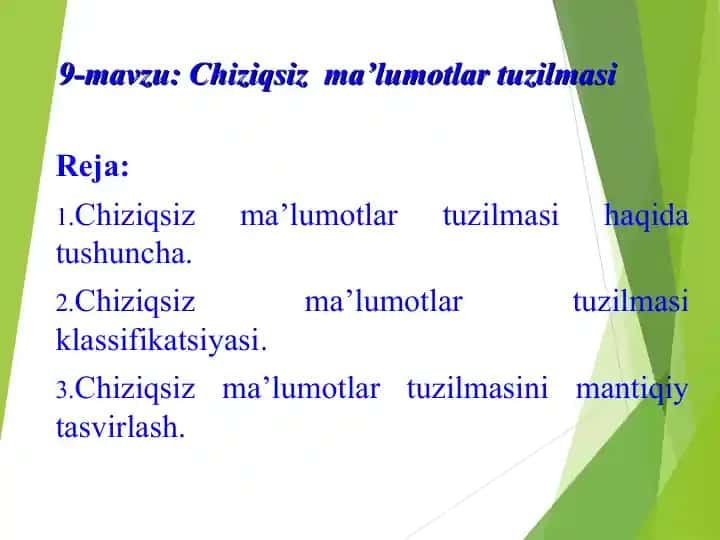 9-mavzu: Chiziqsiz ma’lumotlar tuzilmasi

Reja:

1.Chiziqsiz ma’lumotlar tuzilmasi haqida tushuncha.

2.Chiziqsiz ma’lumotlar tuzilmasi klassifikatsiyasi.

3.Chiziqsiz ma’lumotlar tuzilmasini mantiqiy tasvirlash.